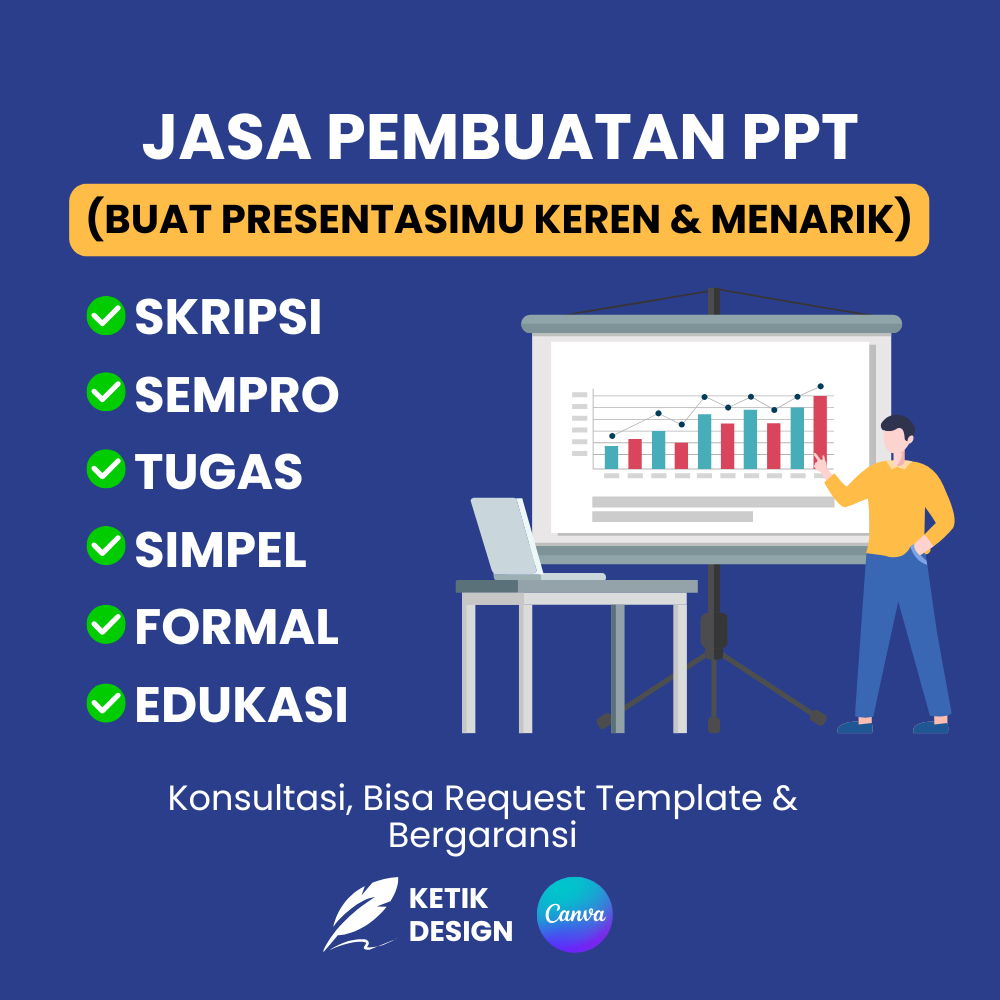 JASA PEMBUATAN PPT

(BUAT PRESENTASIMU KEREN & MENARIK)

SKRIPSI
SEMPRO
TUGAS
SIMPEL
FORMAL
EDUKASI

Konsultasi, Bisa Request Template & Bergaransi

KETIK DESIGN

Canva